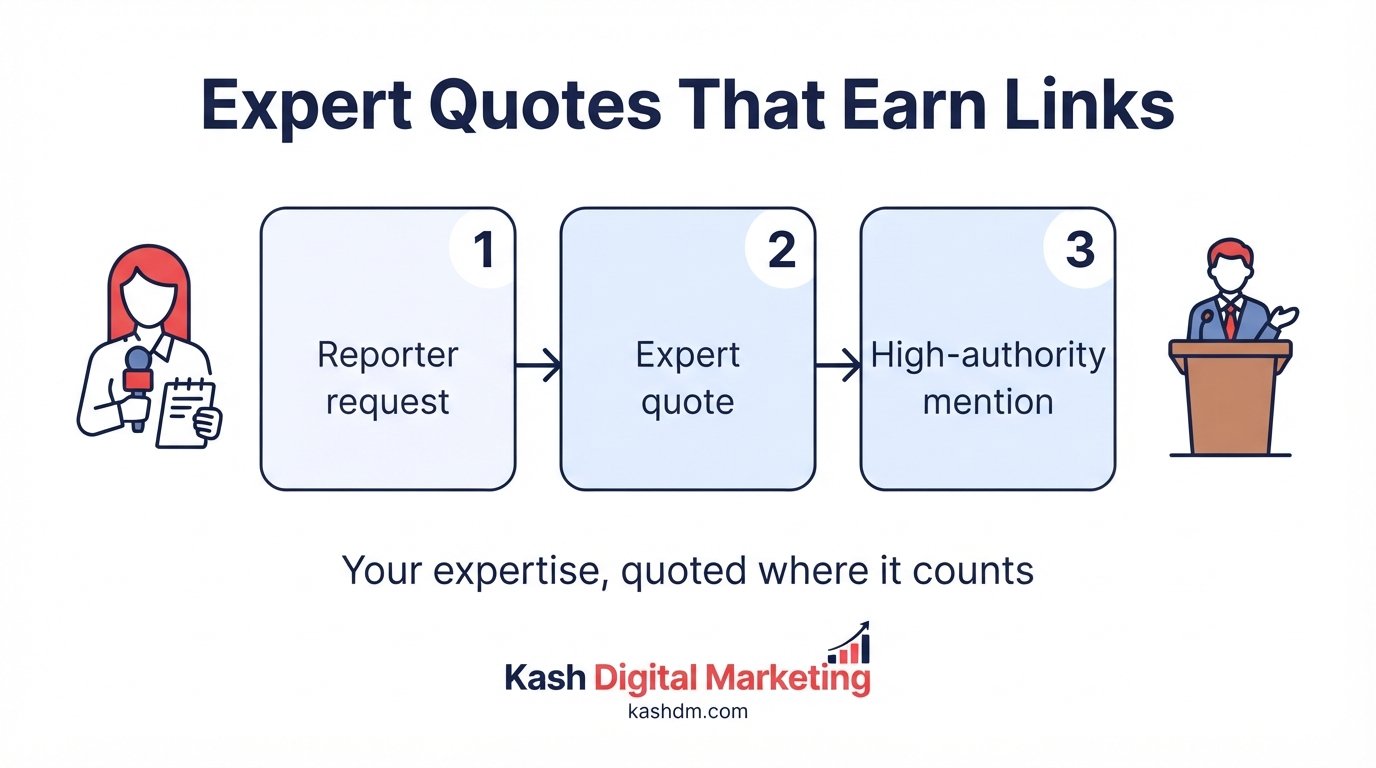 Expert Quotes That Earn Links

1
Reporter request

2
Expert quote

3
High-authority mention

Your expertise, quoted where it counts

Kash Digital Marketing
kashdm.com